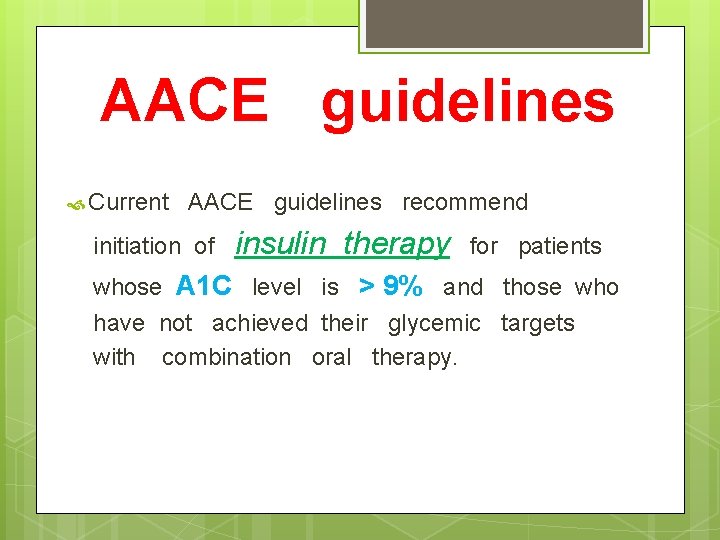 AACE guidelines

Current AACE guidelines recommend initiation of insulin therapy for patients whose A1C level is > 9% and those who have not achieved their glycemic targets with combination oral therapy.